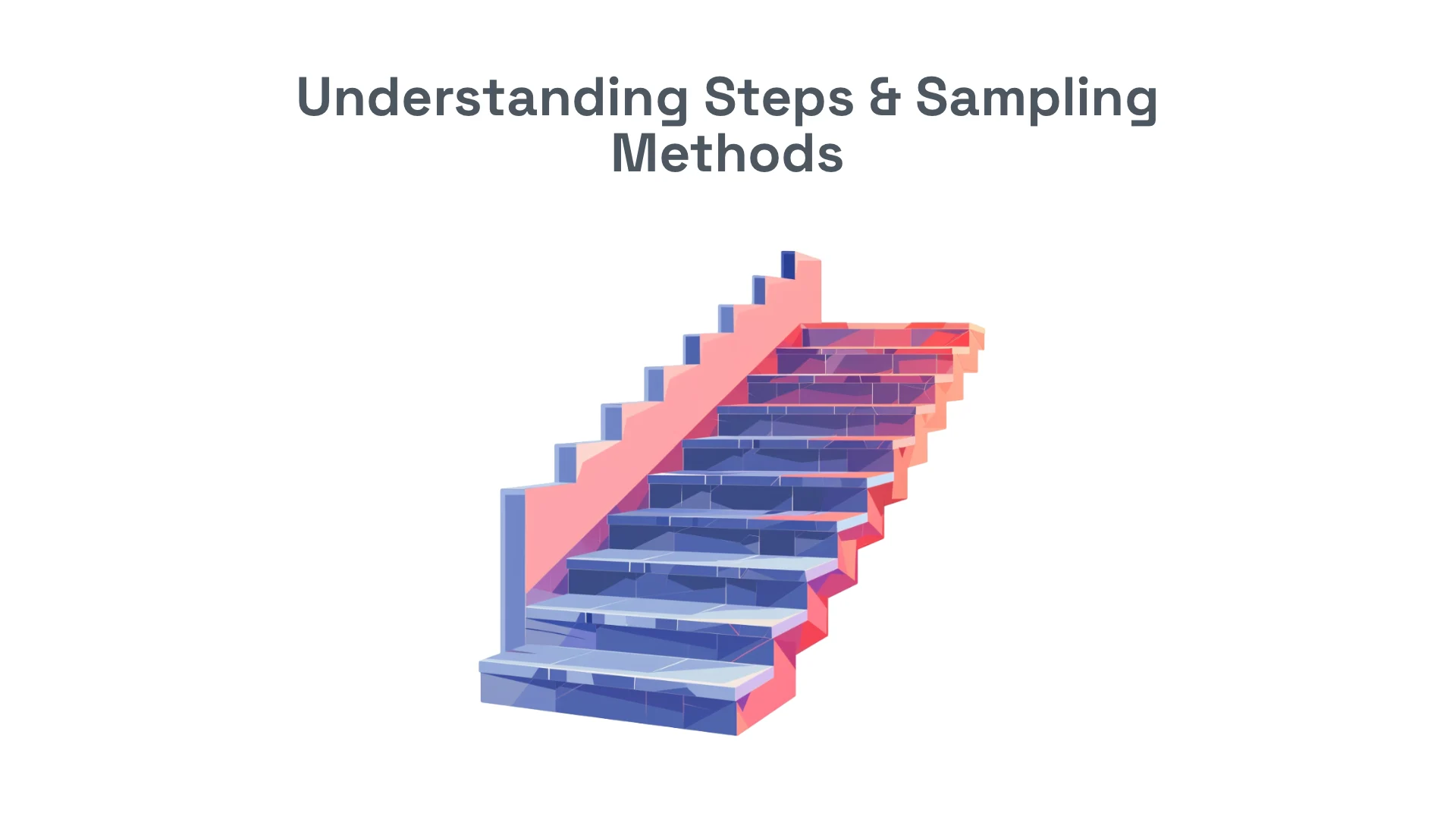 Understanding Steps & Sampling Methods